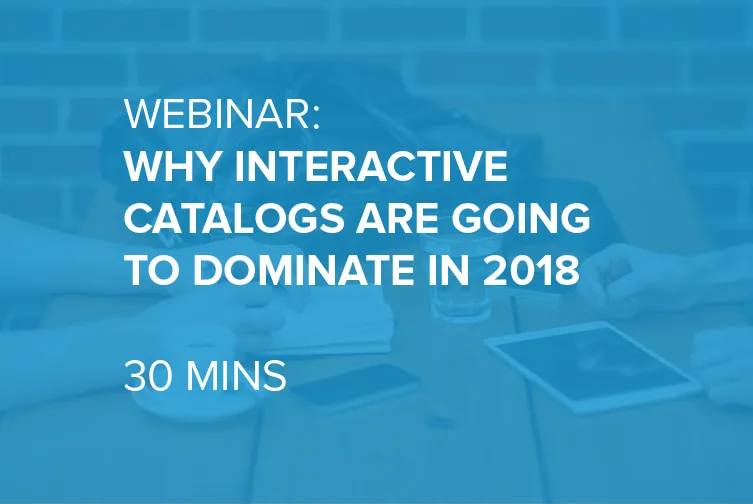 WEBINAR:
WHY INTERACTIVE CATALOGS ARE GOING TO DOMINATE IN 2018

30 MINS